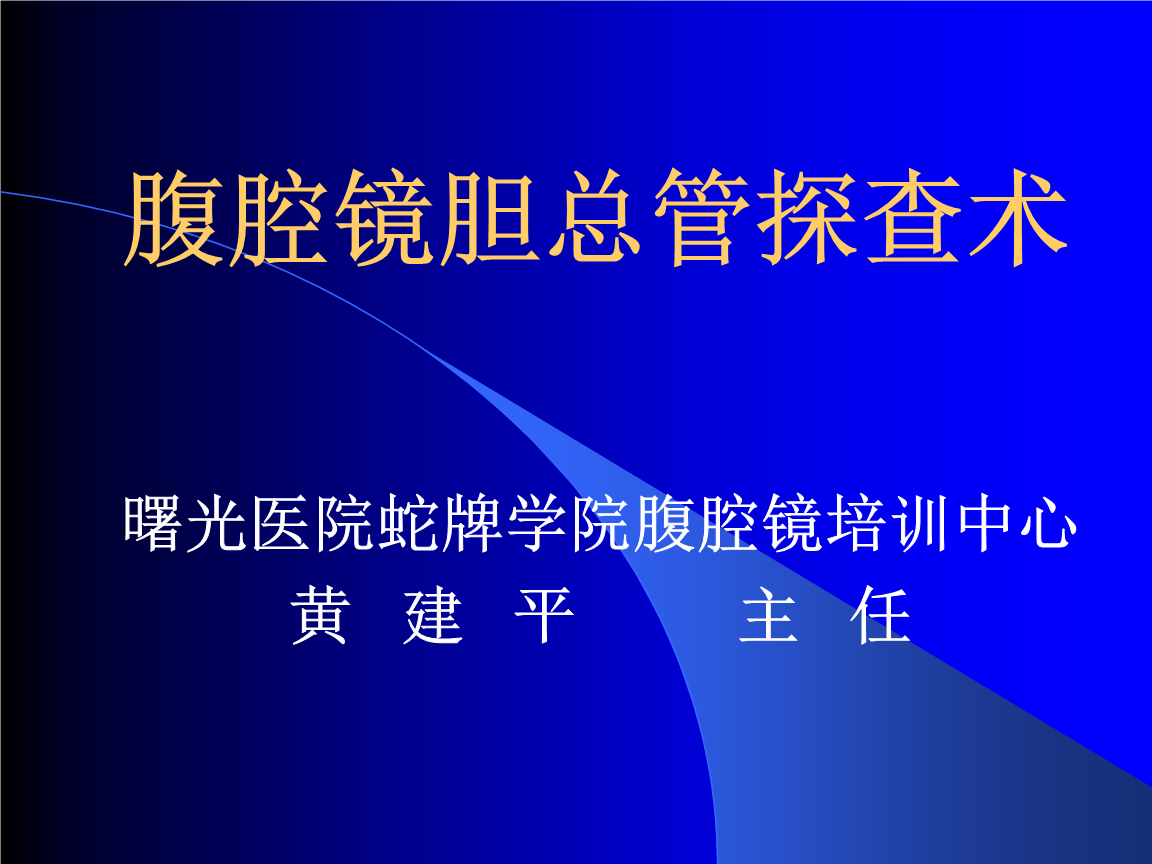 腹腔镜胆总管探查术

曙光医院蛇牌学院腹腔镜培训中心
黄 建 平 主 任